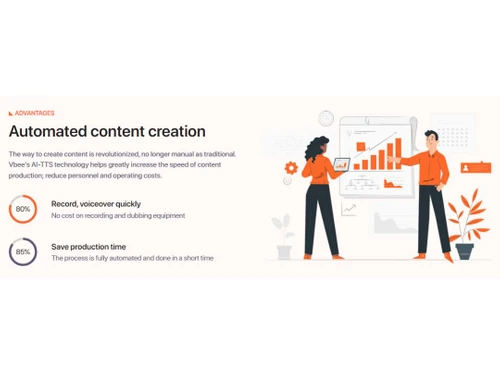 ADVANTAGES

Automated content creation

The way to create content is revolutionized, no longer manual as traditional. Vbee's AI-TTS technology helps greatly increase the speed of content production; reduce personnel and operating costs.

80%

Record, voiceover quickly

No cost on recording and dubbing equipment

85%

Save production time

The process is fully automated and done in a short time